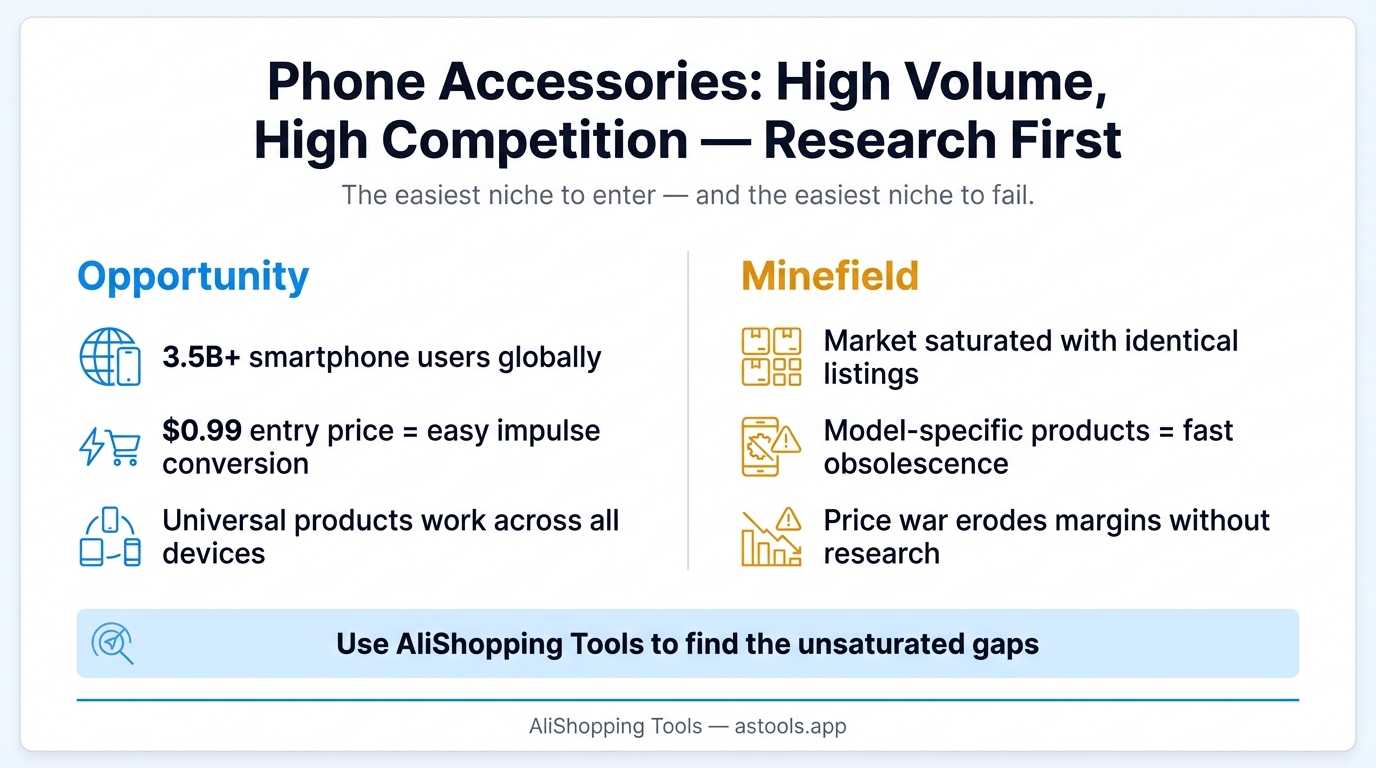 Phone Accessories: High Volume, High Competition — Research First

The easiest niche to enter — and the easiest niche to fail.

Opportunity

3.5B+ smartphone users globally

$0.99 entry price = easy impulse conversion

Universal products work across all devices

Minefield

Market saturated with identical listings

Model-specific products = fast obsolescence

Price war erodes margins without research

Use AliShopping Tools to find the unsaturated gaps

AliShopping Tools — astools.app